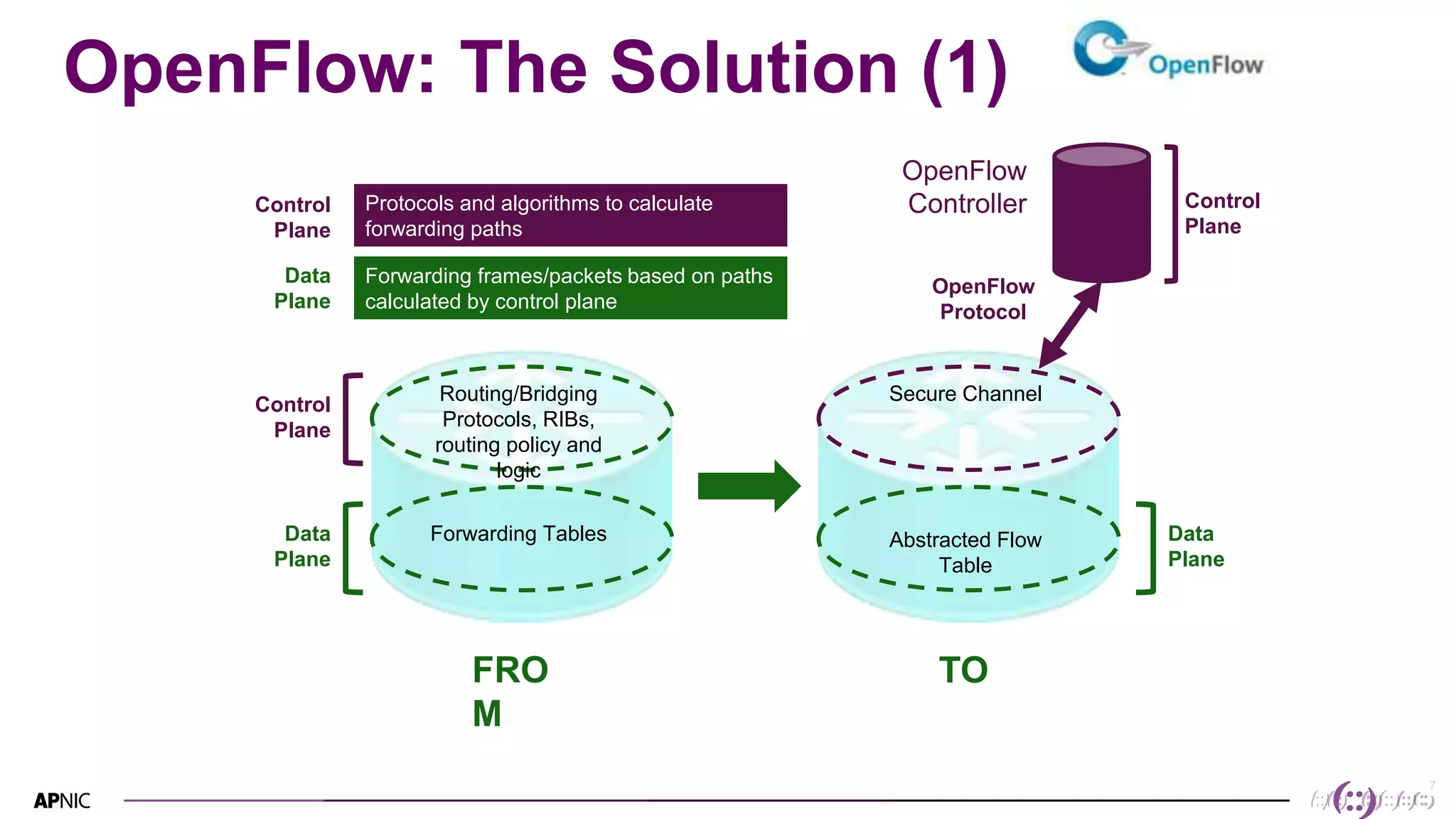 OpenFlow: The Solution (1)

OpenFlow

Control Plane

Protocols and algorithms to calculate forwarding paths

Data Plane

Forwarding frames/packets based on paths calculated by control plane

OpenFlow Controller

Control Plane

OpenFlow Protocol

Control Plane

Routing/Bridging Protocols, RIBs, routing policy and logic

Data Plane

Forwarding Tables

Secure Channel

Abstracted Flow Table

Data Plane

FRO
M

TO

APNIC

7